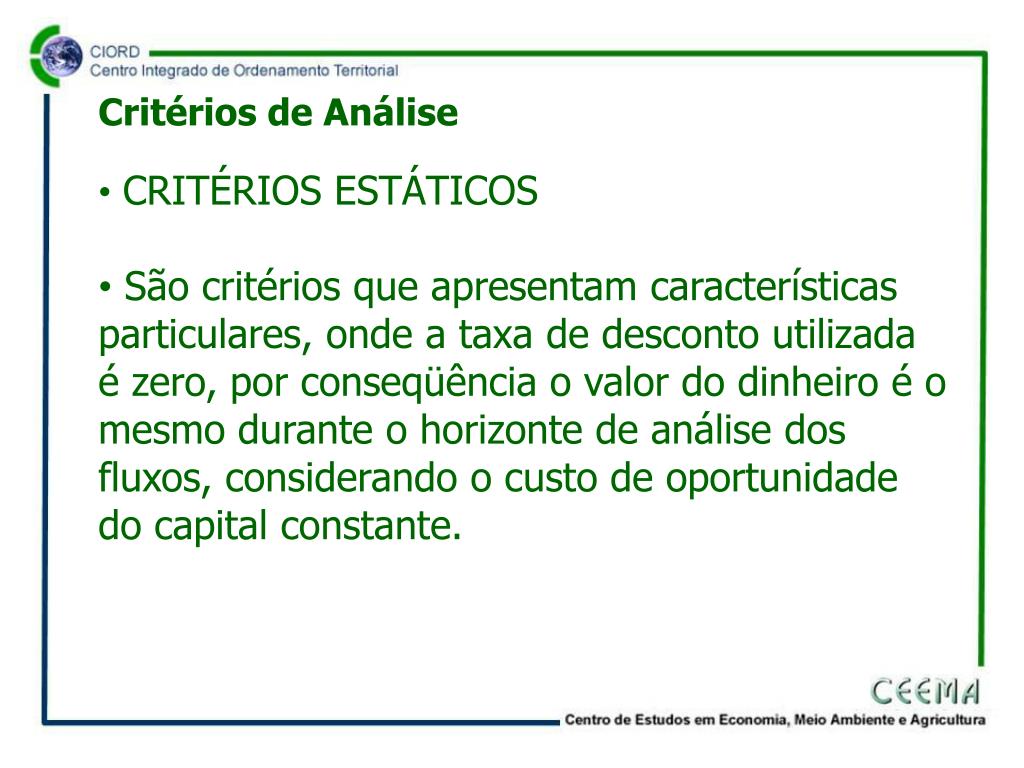 CIORD
Centro Integrado de Ordenamento Territorial

Critérios de Análise

• CRITÉRIOS ESTÁTICOS

• São critérios que apresentam características particulares, onde a taxa de desconto utilizada é zero, por conseqüência o valor do dinheiro é o mesmo durante o horizonte de análise dos fluxos, considerando o custo de oportunidade do capital constante.

CEEMA
Centro de Estudos em Economia, Meio Ambiente e Agricultura